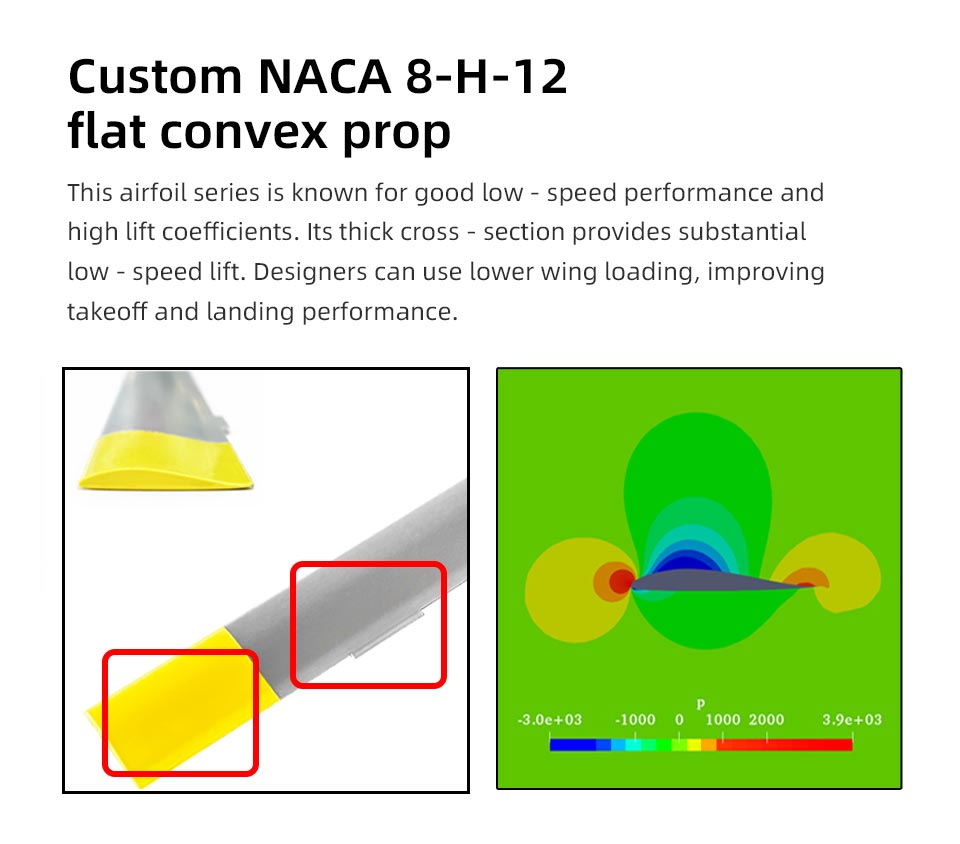 Custom NACA 8-H-12
flat convex prop

This airfoil series is known for good low - speed performance and high lift coefficients. Its thick cross - section provides substantial low - speed lift. Designers can use lower wing loading, improving takeoff and landing performance.

p
-3.0e+03 -1000 0 1000 2000 3.9e+03